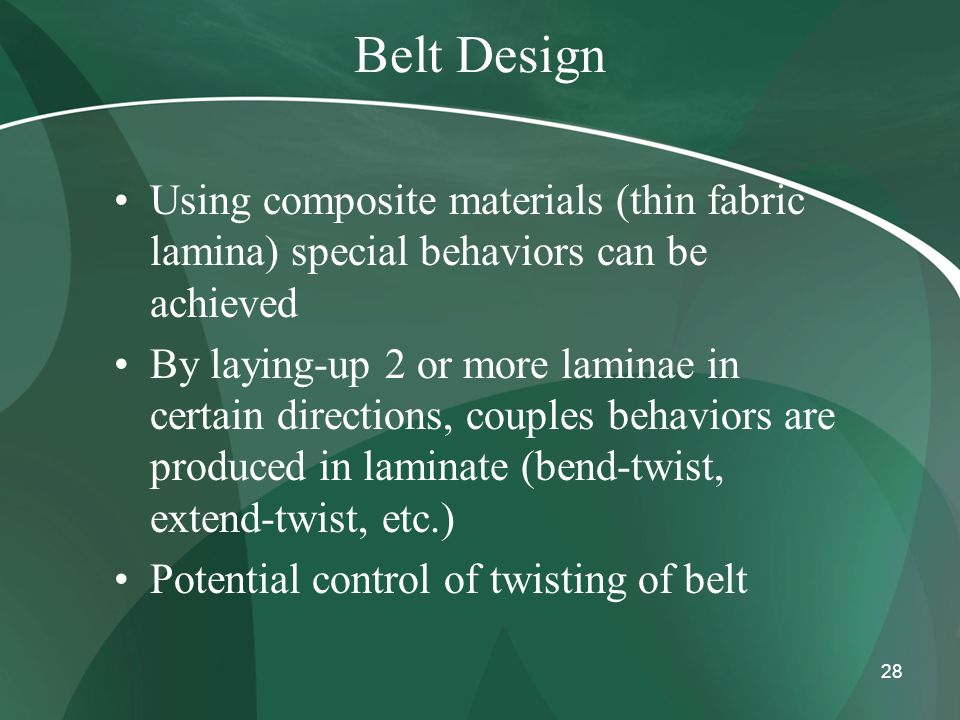 Belt Design

• Using composite materials (thin fabric lamina) special behaviors can be achieved

• By laying-up 2 or more laminae in certain directions, couples behaviors are produced in laminate (bend-twist, extend-twist, etc.)

• Potential control of twisting of belt

28